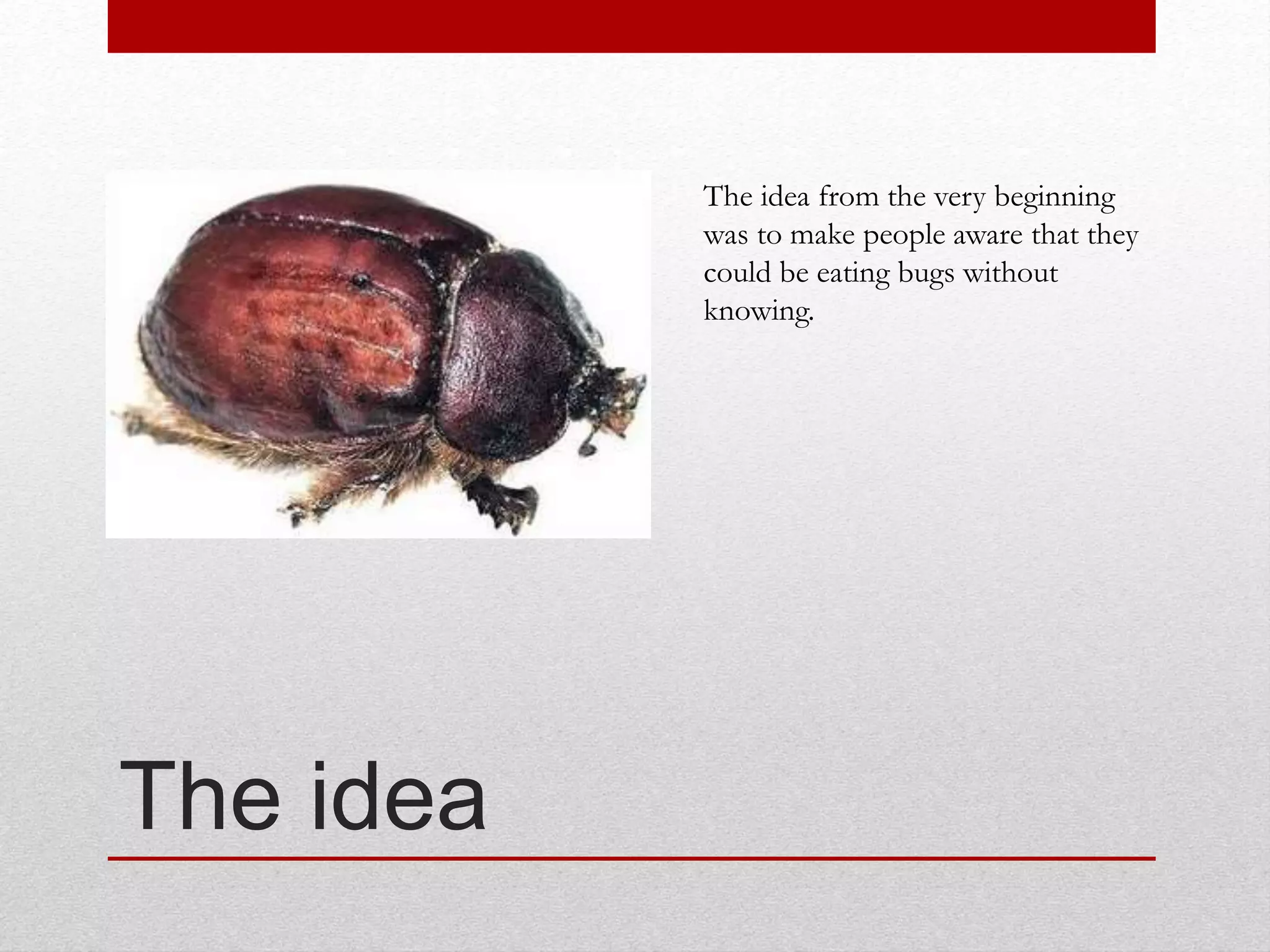 The idea from the very beginning was to make people aware that they could be eating bugs without knowing.

The idea